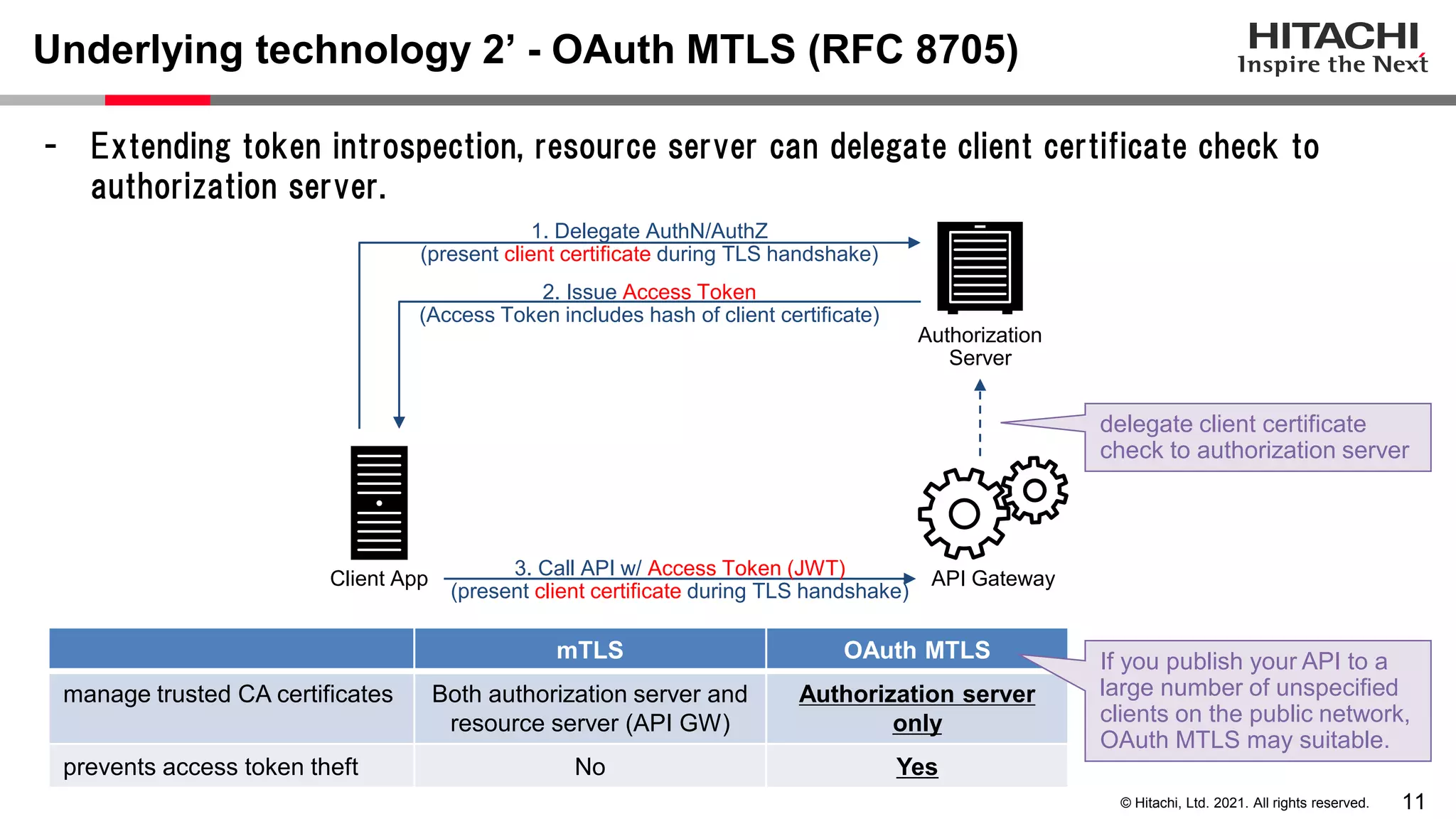 Underlying technology 2' - OAuth MTLS (RFC 8705)

HITACHI
Inspire the Next

- Extending token introspection, resource server can delegate client certificate check to authorization server.

1. Delegate AuthN/AuthZ
(present client certificate during TLS handshake)

2. Issue Access Token
(Access Token includes hash of client certificate)

Authorization Server

delegate client certificate check to authorization server

Client App

3. Call API w/ Access Token (JWT)
(present client certificate during TLS handshake)

API Gateway

| | mTLS | OAuth MTLS |
|---|---|---|
| manage trusted CA certificates | Both authorization server and resource server (API GW) | Authorization server only |
| prevents access token theft | No | Yes |

If you publish your API to a large number of unspecified clients on the public network, OAuth MTLS may suitable.

© Hitachi, Ltd. 2021. All rights reserved.

11